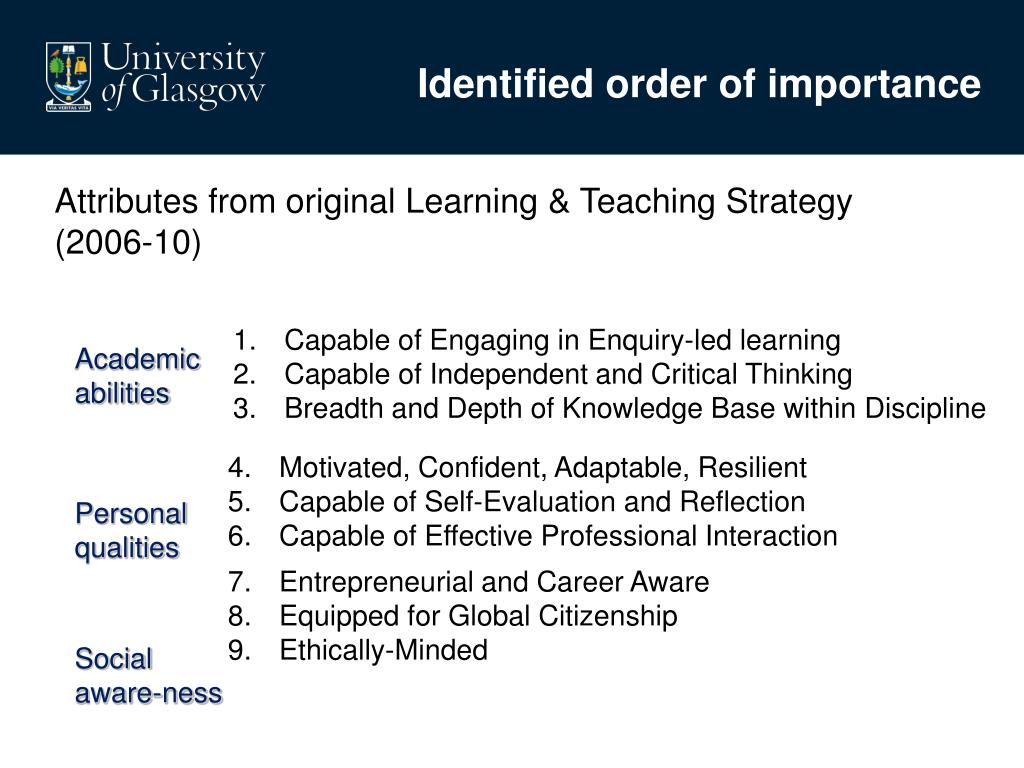 University of Glasgow

VIA VERITAS VITA

Identified order of importance

Attributes from original Learning & Teaching Strategy (2006-10)

Academic abilities

1. Capable of Engaging in Enquiry-led learning
2. Capable of Independent and Critical Thinking
3. Breadth and Depth of Knowledge Base within Discipline

Personal qualities

4. Motivated, Confident, Adaptable, Resilient
5. Capable of Self-Evaluation and Reflection
6. Capable of Effective Professional Interaction

Social aware-ness

7. Entrepreneurial and Career Aware
8. Equipped for Global Citizenship
9. Ethically-Minded